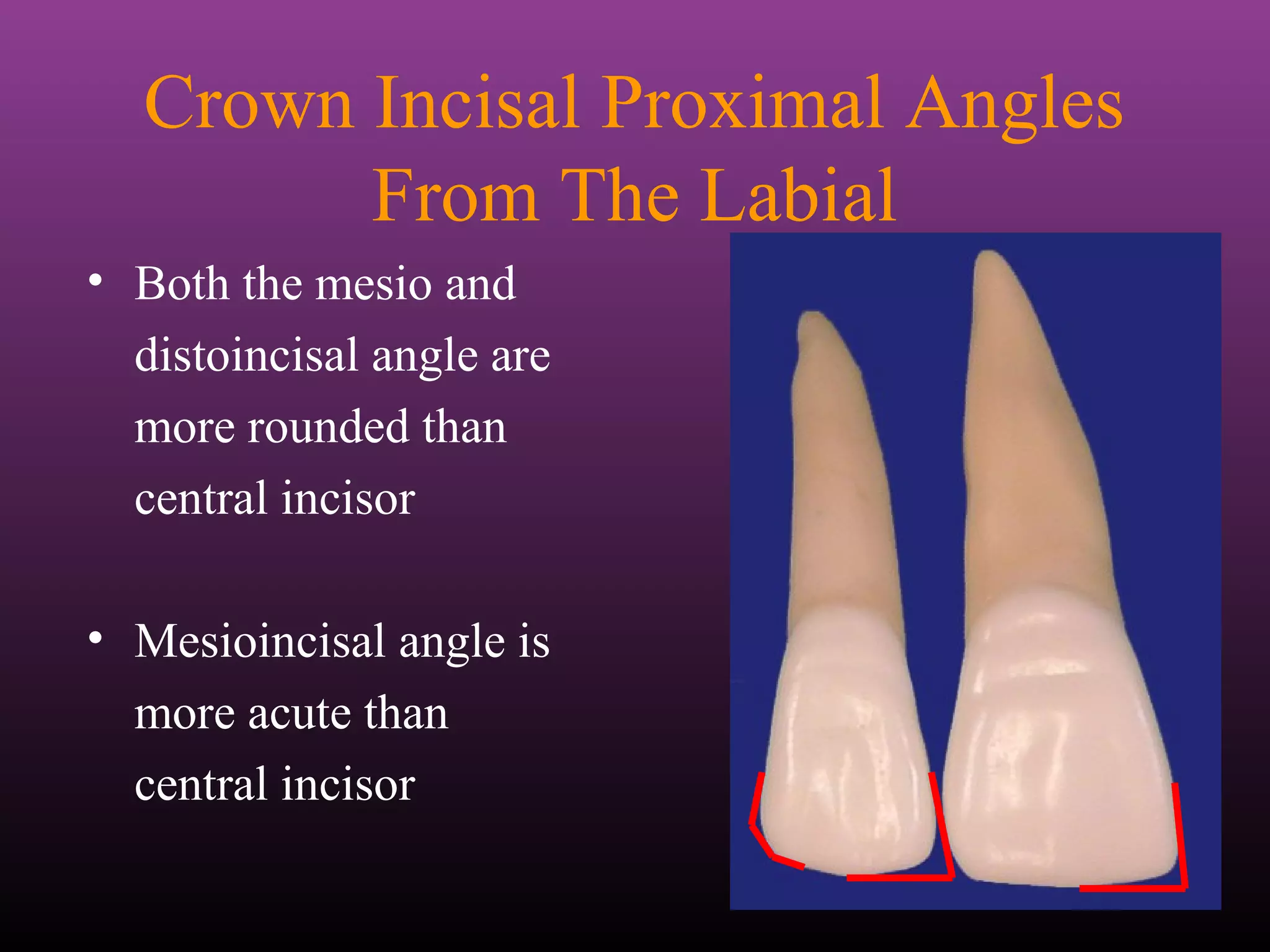 Crown Incisal Proximal Angles From The Labial

• Both the mesio and distoincisal angle are more rounded than central incisor

• Mesioincisal angle is more acute than central incisor